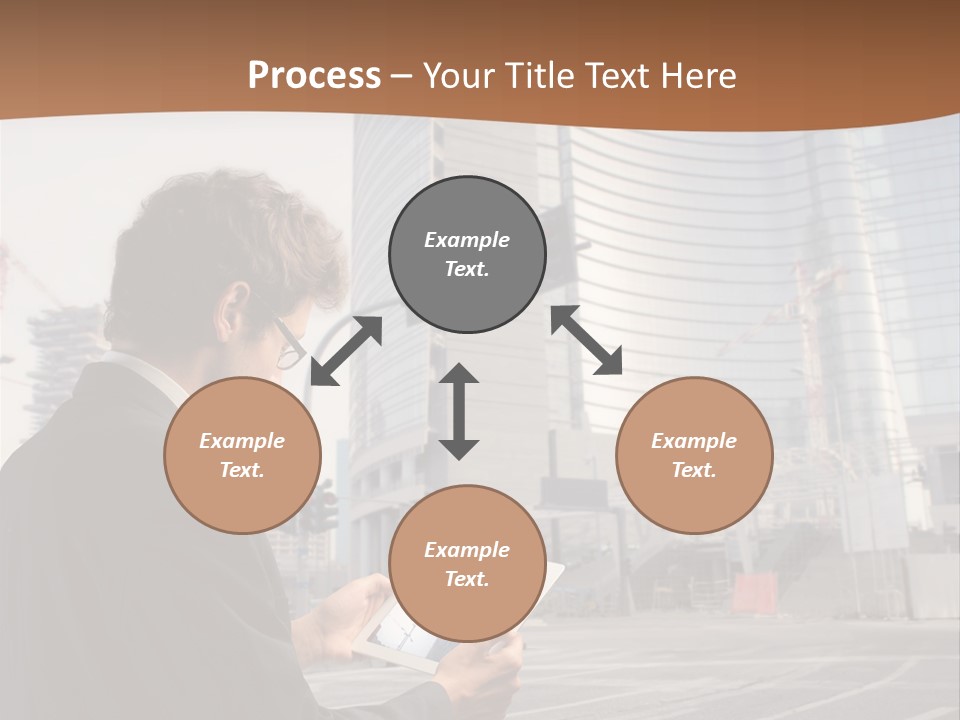 Process – Your Title Text Here

Example Text.

Example Text.

Example Text.

Example Text.